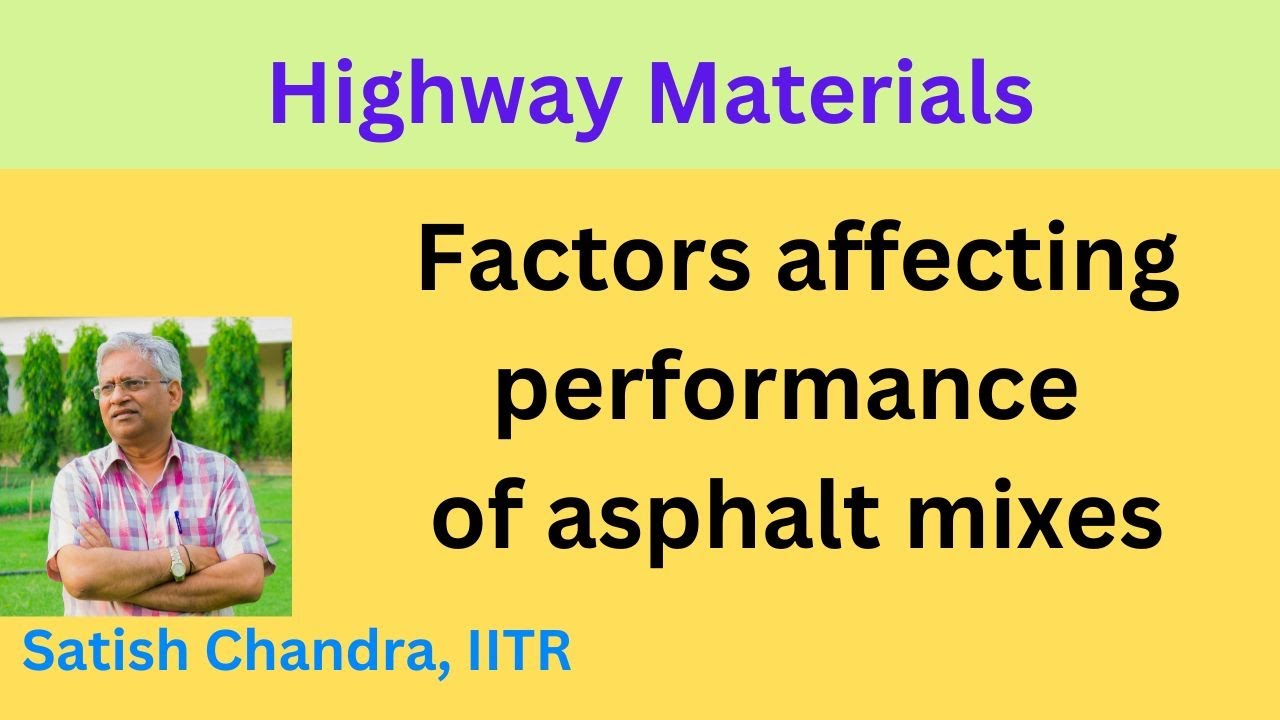 Highway Materials

Factors affecting performance of asphalt mixes

Satish Chandra, IITR